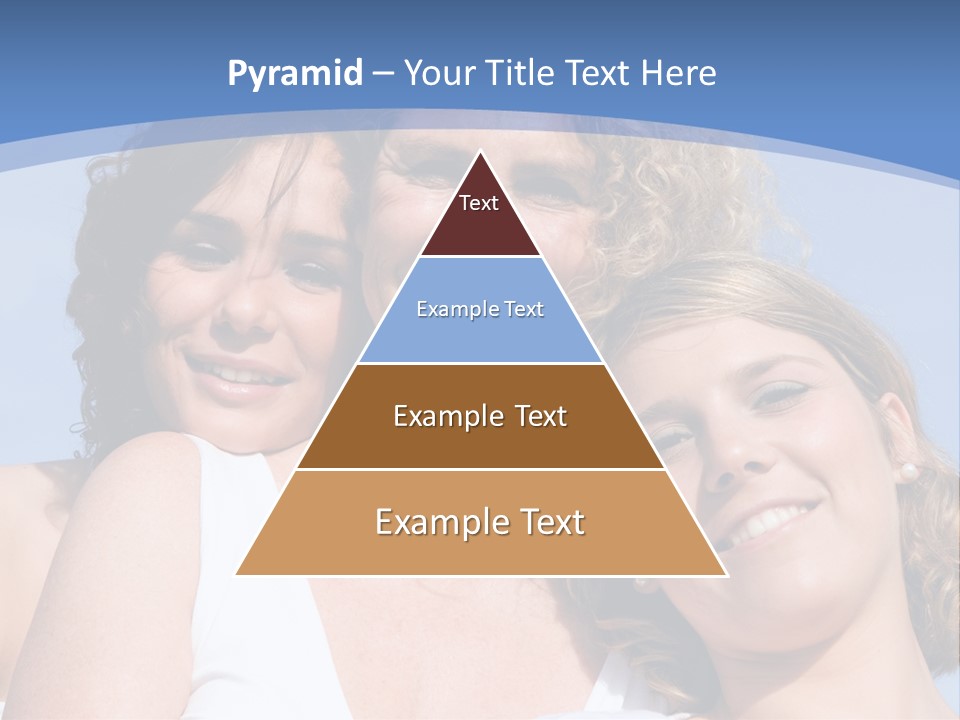 Pyramid – Your Title Text Here

Text

Example Text

Example Text

Example Text